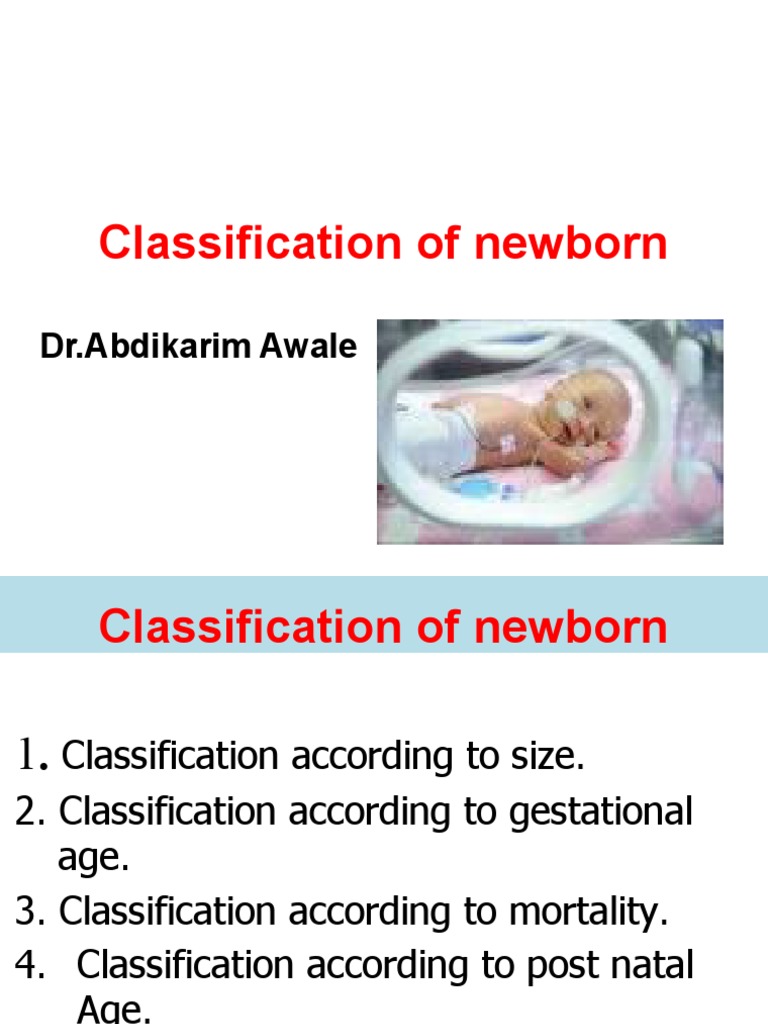 Classification of newborn

Dr.Abdikarim Awale

Classification of newborn

1. Classification according to size.
2. Classification according to gestational age.
3. Classification according to mortality.
4. Classification according to post natal Age.